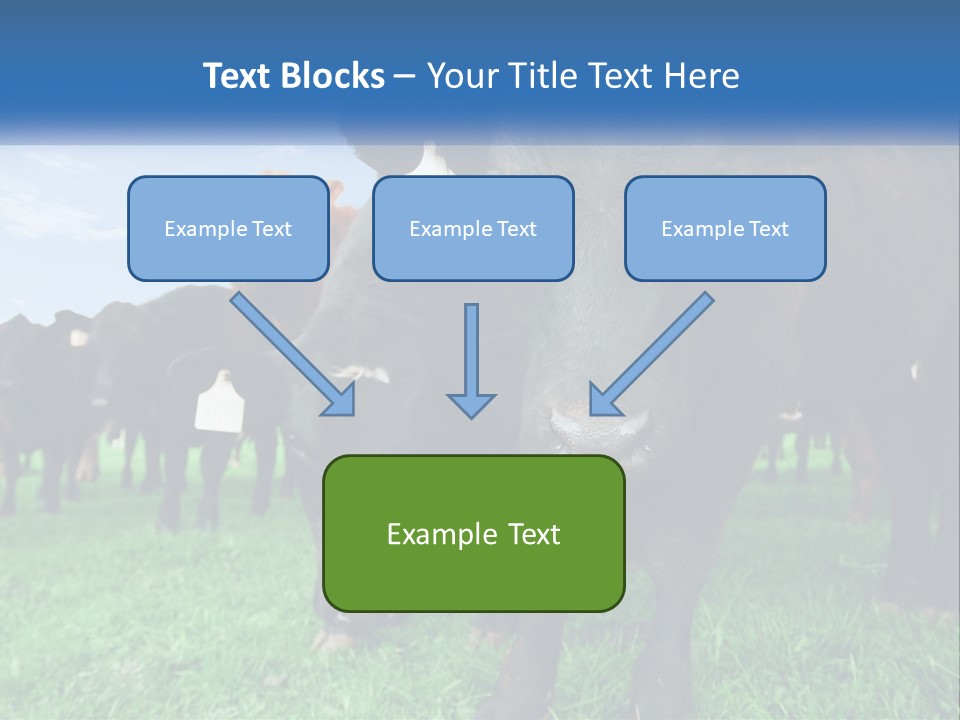 Text Blocks – Your Title Text Here

Example Text

Example Text

Example Text

Example Text